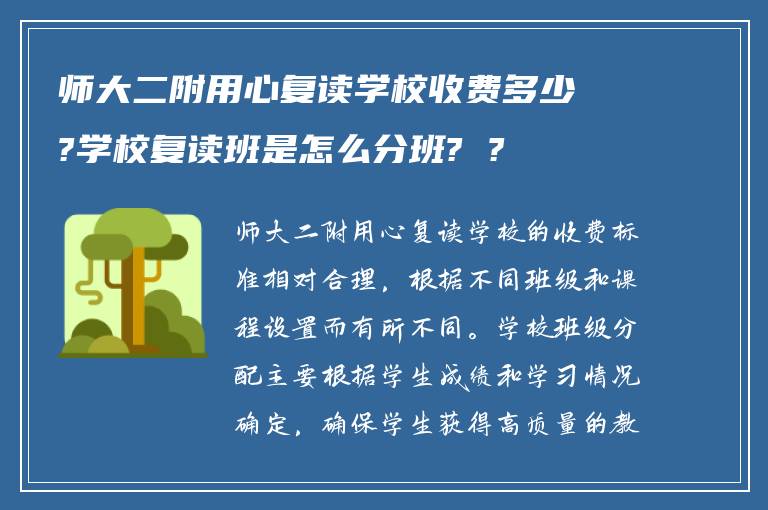 师大二附用心复读学校收费多少?学校复读班是怎么分班? ?

师大二附用心复读学校的收费标准相对合理，根据不同班级和课程设置而有所不同。学校班级分配主要根据学生成绩和学习情况确定，确保学生获得高质量的教